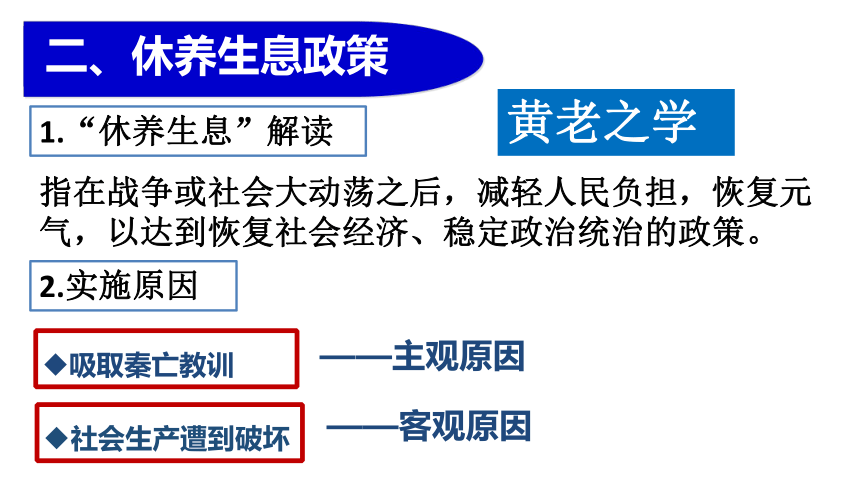 二、休养生息政策

1.“休养生息”解读

黄老之学

指在战争或社会大动荡之后，减轻人民负担，恢复元气，以达到恢复社会经济、稳定政治统治的政策。

2.实施原因

◆吸取秦亡教训

——主观原因

◆社会生产遭到破坏

——客观原因